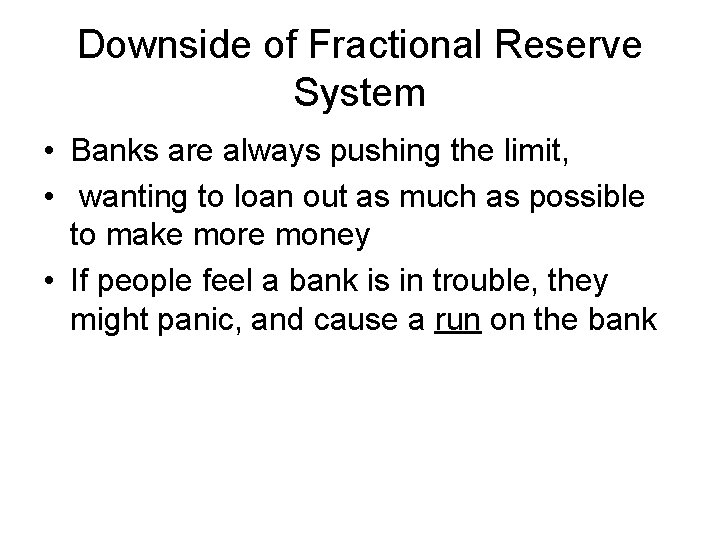 Downside of Fractional Reserve System

• Banks are always pushing the limit,
• wanting to loan out as much as possible to make more money
• If people feel a bank is in trouble, they might panic, and cause a run on the bank